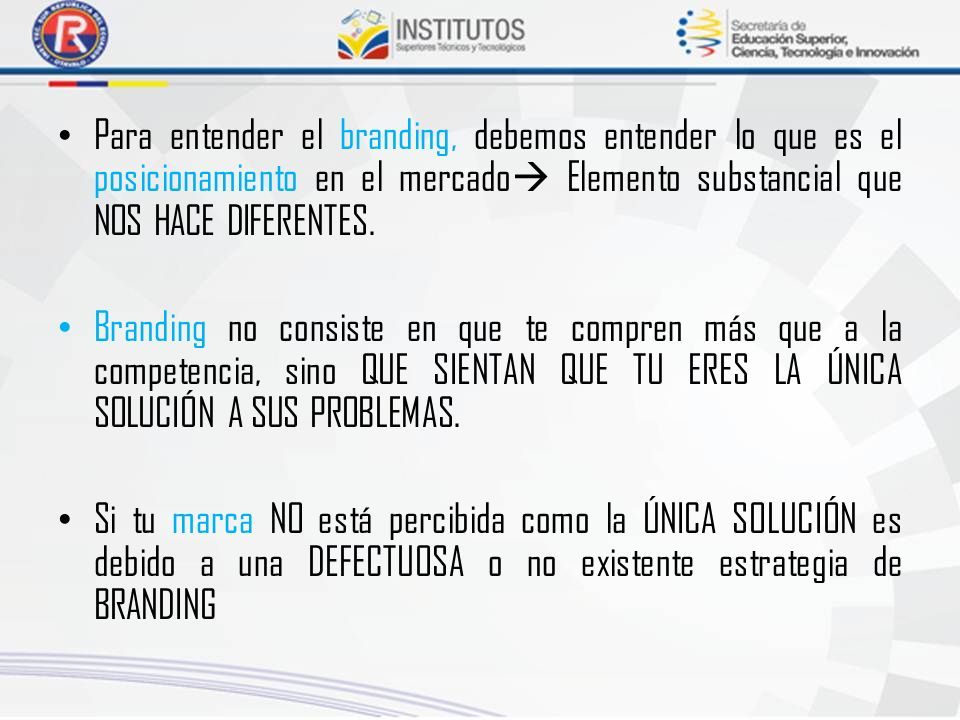 INSTITUTOS
Superiores Técnicos y Tecnológicos

Secretaría de
Educación Superior,
Ciencia, Tecnología e Innovación

• Para entender el branding, debemos entender lo que es el posicionamiento en el mercado→ Elemento substancial que NOS HACE DIFERENTES.

• Branding no consiste en que te compren más que a la competencia, sino QUE SIENTAN QUE TU ERES LA ÚNICA SOLUCIÓN A SUS PROBLEMAS.

• Si tu marca NO está percibida como la ÚNICA SOLUCIÓN es debido a una DEFECTUOSA o no existente estrategia de BRANDING